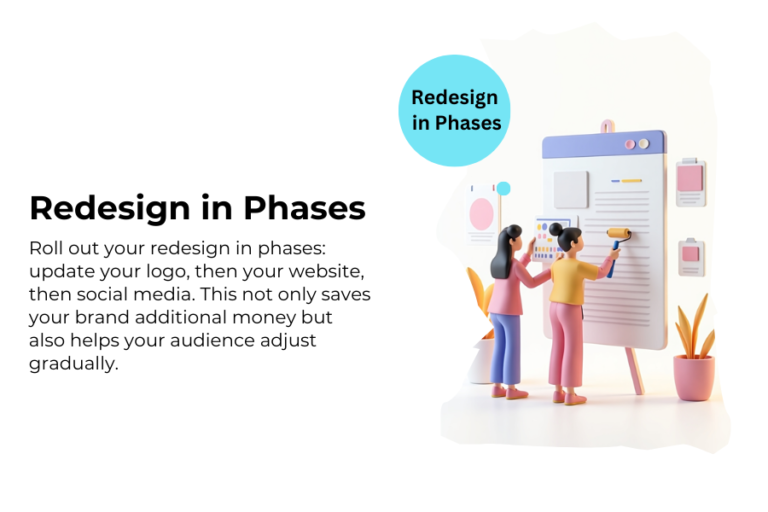 Redesign in Phases

Roll out your redesign in phases: update your logo, then your website, then social media. This not only saves your brand additional money but also helps your audience adjust gradually.

Redesign in Phases